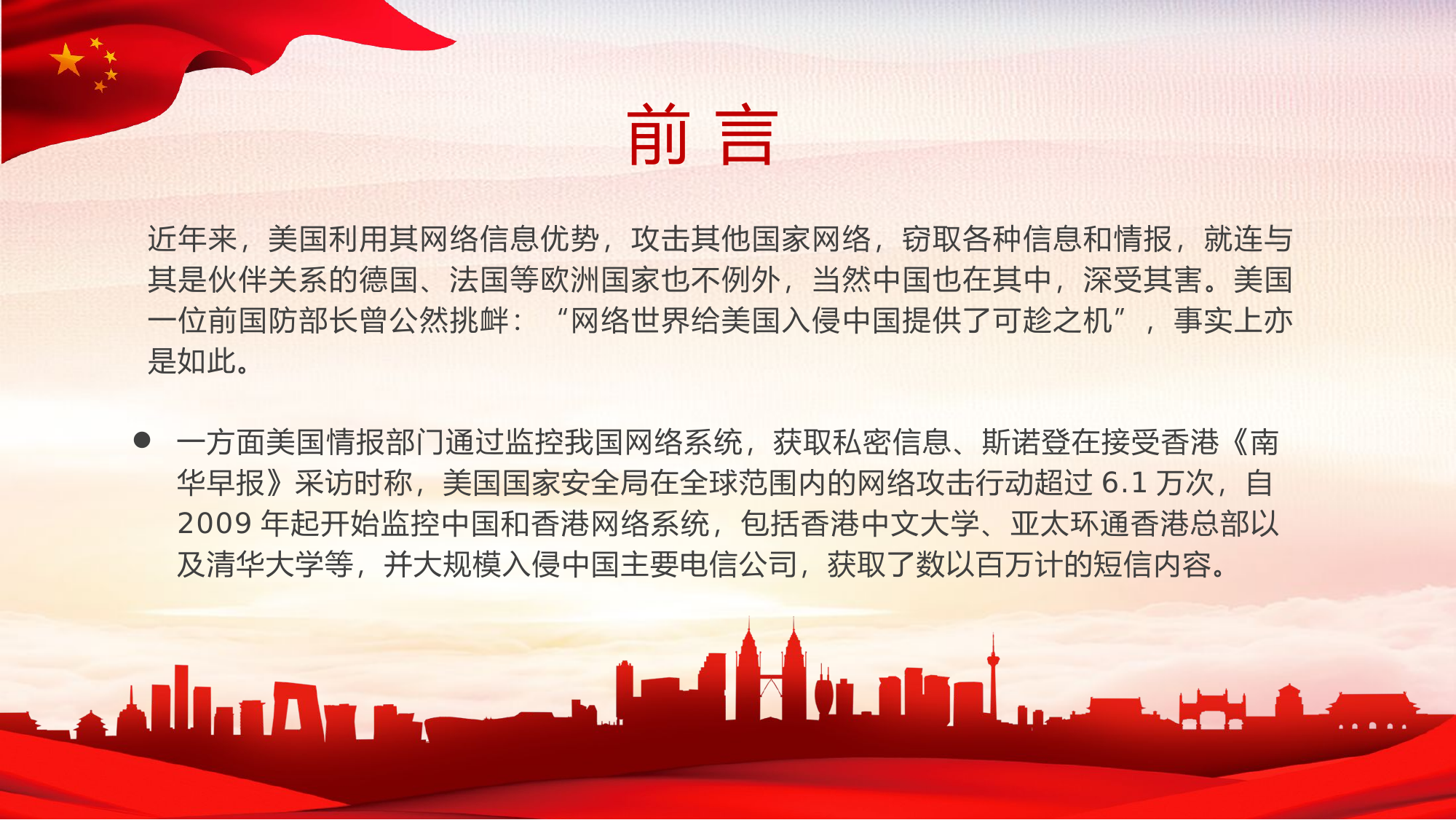 前 言

近年来，美国利用其网络信息优势，攻击其他国家网络，窃取各种信息和情报，就连与其是伙伴关系的德国、法国等欧洲国家也不例外，当然中国也在其中，深受其害。美国一位前国防部长曾公然挑衅：“网络世界给美国入侵中国提供了可趁之机”，事实上亦是如此。

● 一方面美国情报部门通过监控我国网络系统，获取私密信息、斯诺登在接受香港《南华早报》采访时称，美国国家安全局在全球范围内的网络攻击行动超过 6.1 万次，自 2009 年起开始监控中国和香港网络系统，包括香港中文大学、亚太环通香港总部以及清华大学等，并大规模入侵中国主要电信公司，获取了数以百万计的短信内容。